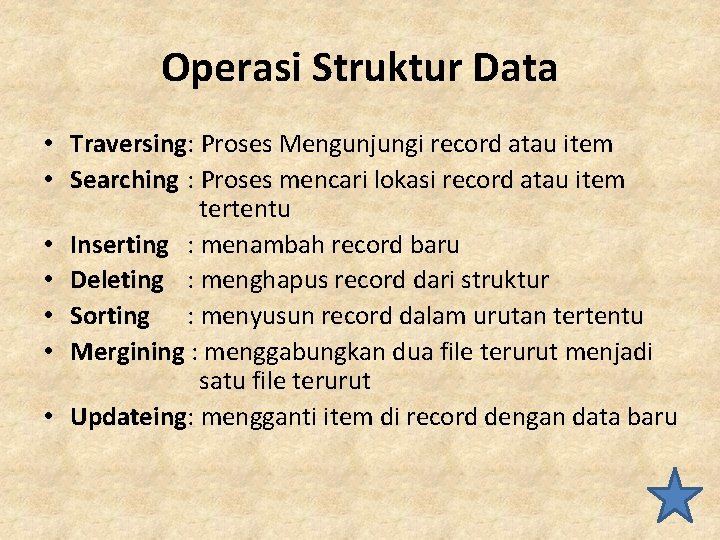 Operasi Struktur Data

• Traversing: Proses Mengunjungi record atau item
• Searching : Proses mencari lokasi record atau item tertentu
• Inserting : menambah record baru
• Deleting : menghapus record dari struktur
• Sorting : menyusun record dalam urutan tertentu
• Mergining : menggabungkan dua file terurut menjadi satu file terurut
• Updateing: mengganti item di record dengan data baru